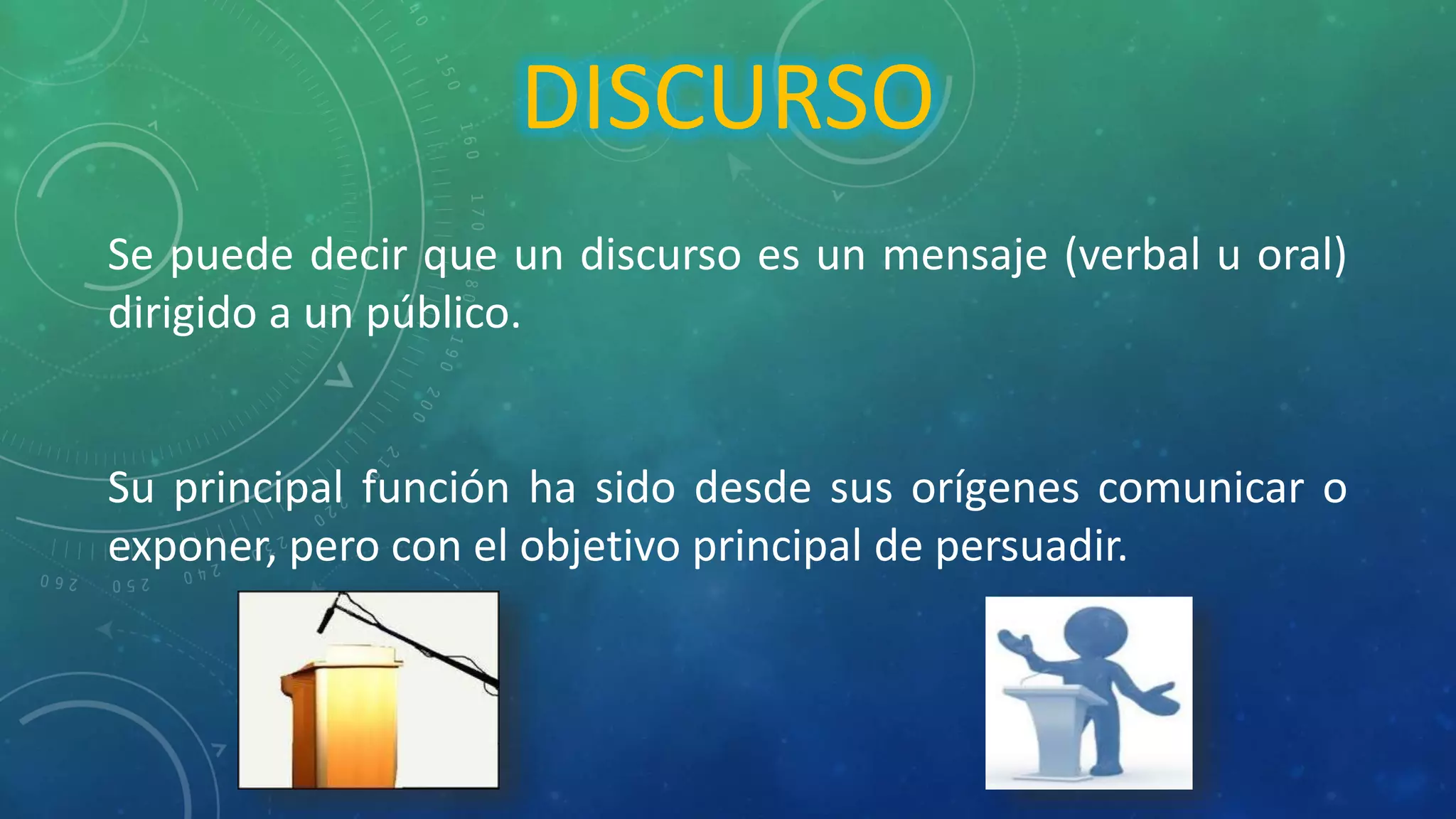 DISCURSO

Se puede decir que un discurso es un mensaje (verbal u oral) dirigido a un público.

Su principal función ha sido desde sus orígenes comunicar o exponer, pero con el objetivo principal de persuadir.